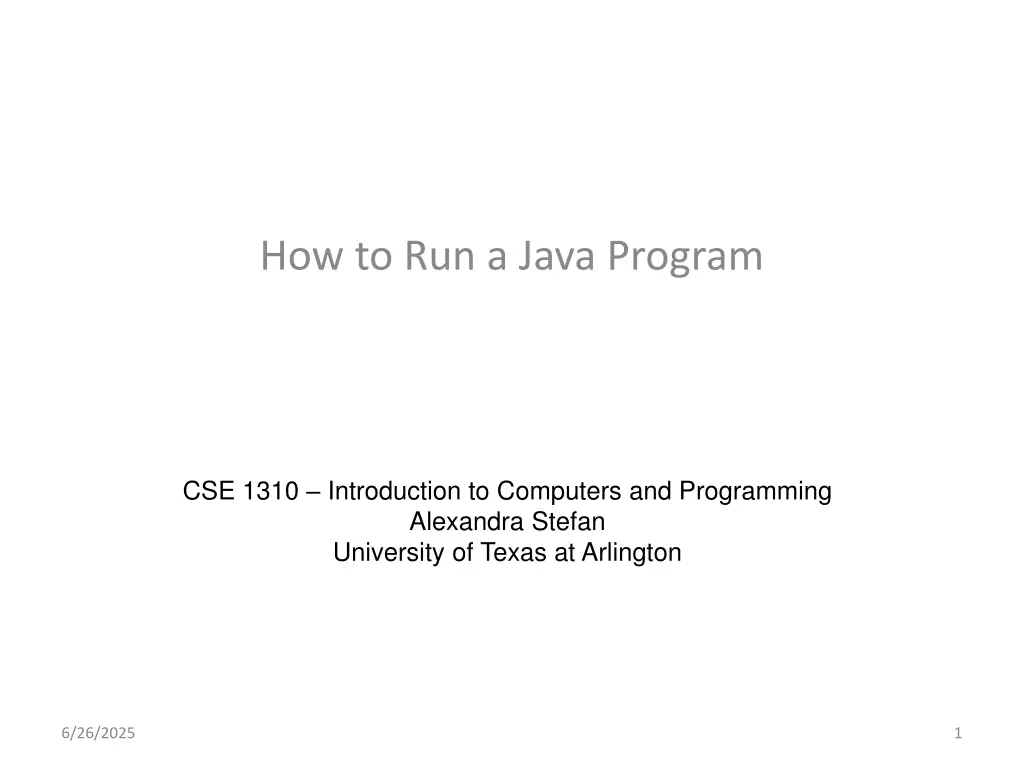 How to Run a Java Program

CSE 1310 – Introduction to Computers and Programming
Alexandra Stefan
University of Texas at Arlington

6/26/2025

1